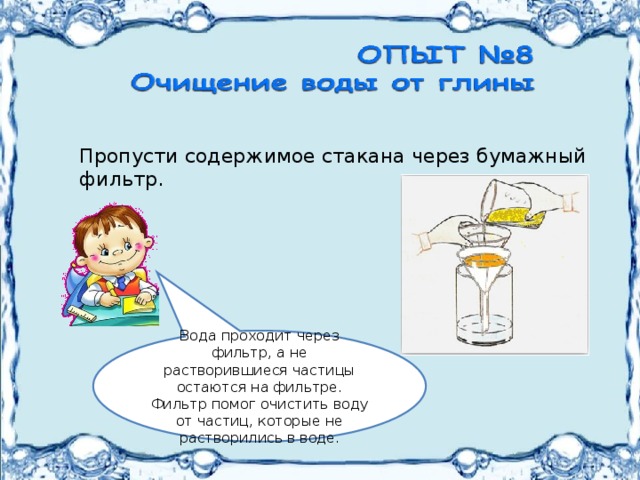 ОПЫТ №8
Очищение воды от глины

Пропусти содержимое стакана через бумажный фильтр.

Вода проходит через фильтр, а не растворившиеся частицы остаются на фильтре. Фильтр помог очистить воду от частиц, которые не растворились в воде.